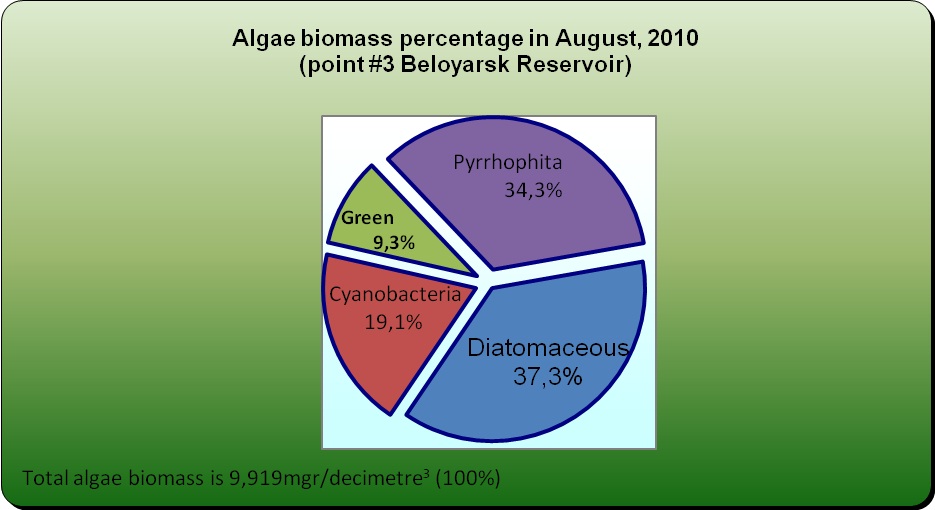 Algae biomass percentage in August, 2010
(point #3 Beloyarsk Reservoir)

Pyrrhophita
34,3%

Green
9,3%

Cyanobacteria
19,1%

Diatomaceous
37,3%

Total algae biomass is 9,919mgr/decimetre³ (100%)